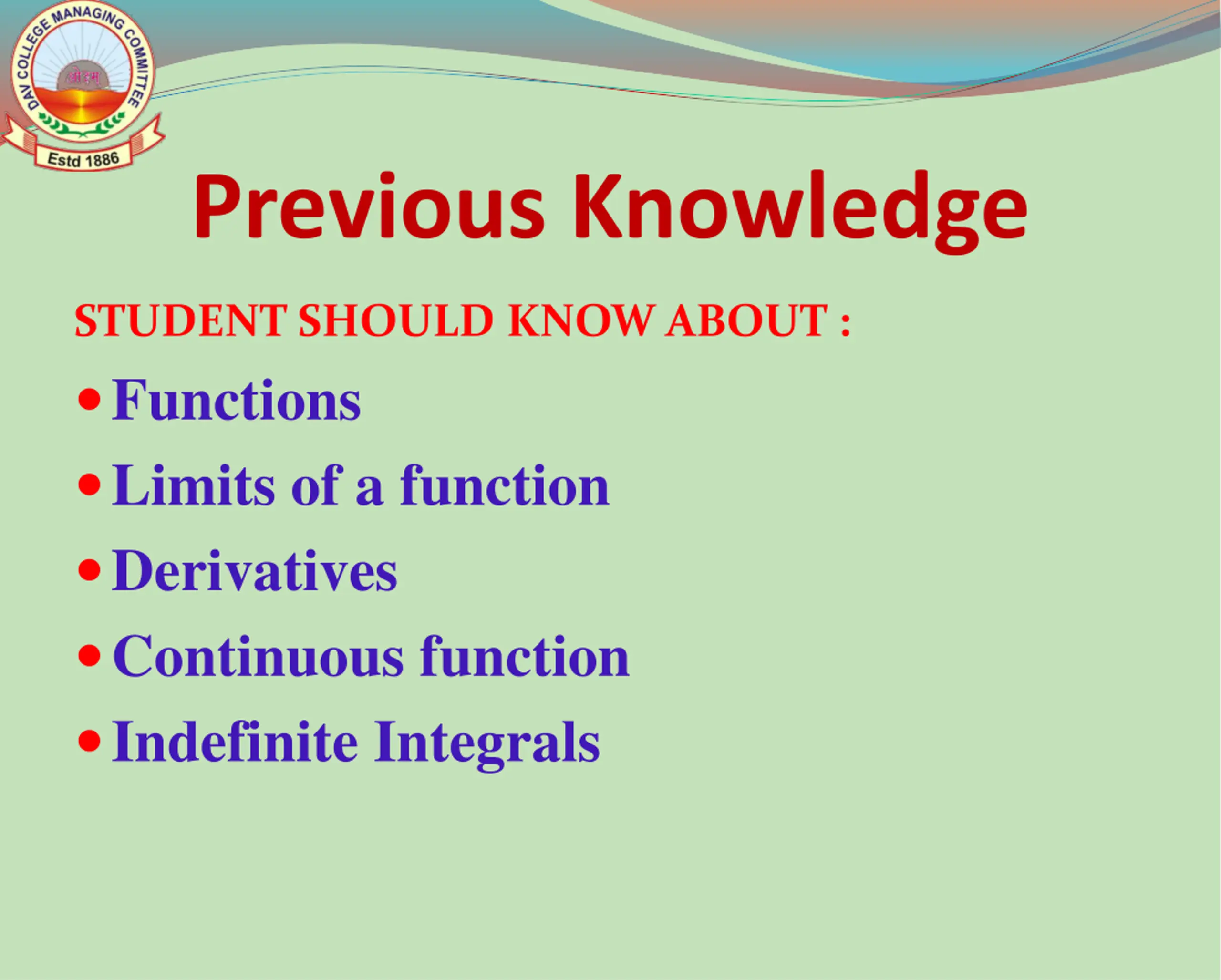 DAV COLLEGE MANAGING COMMITTEE
ओ३म्
Estd 1886

Previous Knowledge

STUDENT SHOULD KNOW ABOUT :

• Functions
• Limits of a function
• Derivatives
• Continuous function
• Indefinite Integrals